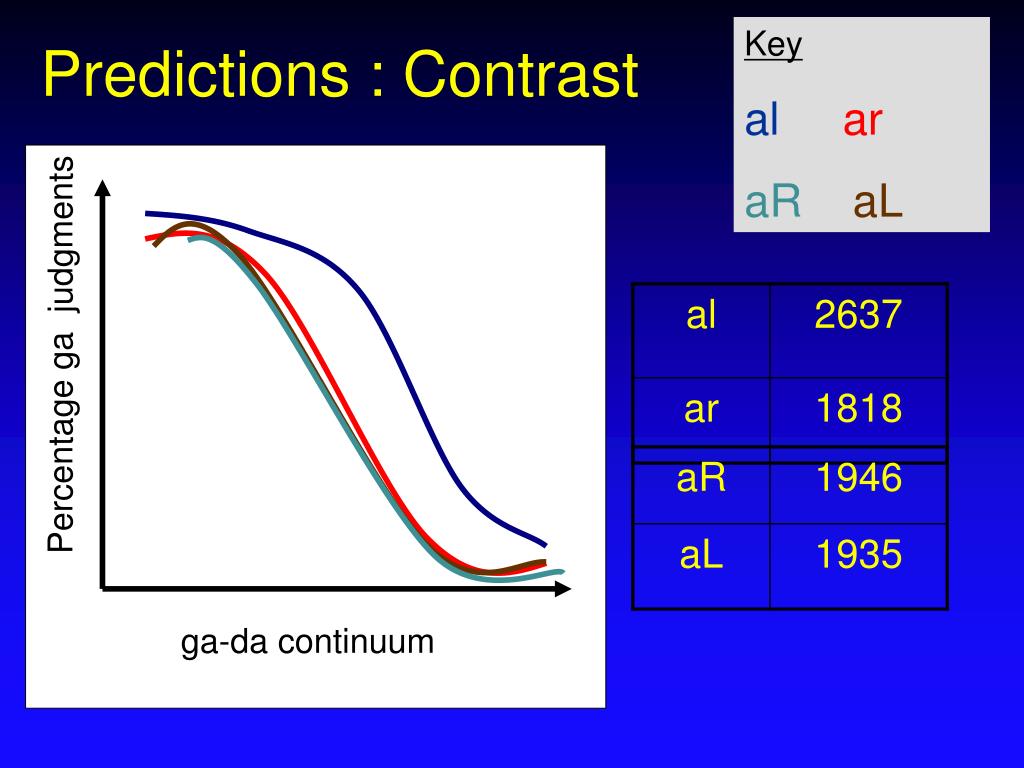 Predictions : Contrast

Key
al ar
aR aL

Percentage ga judgments

ga-da continuum

| al | 2637 |
|---|---|
| ar | 1818 |
| aR | 1946 |
| aL | 1935 |